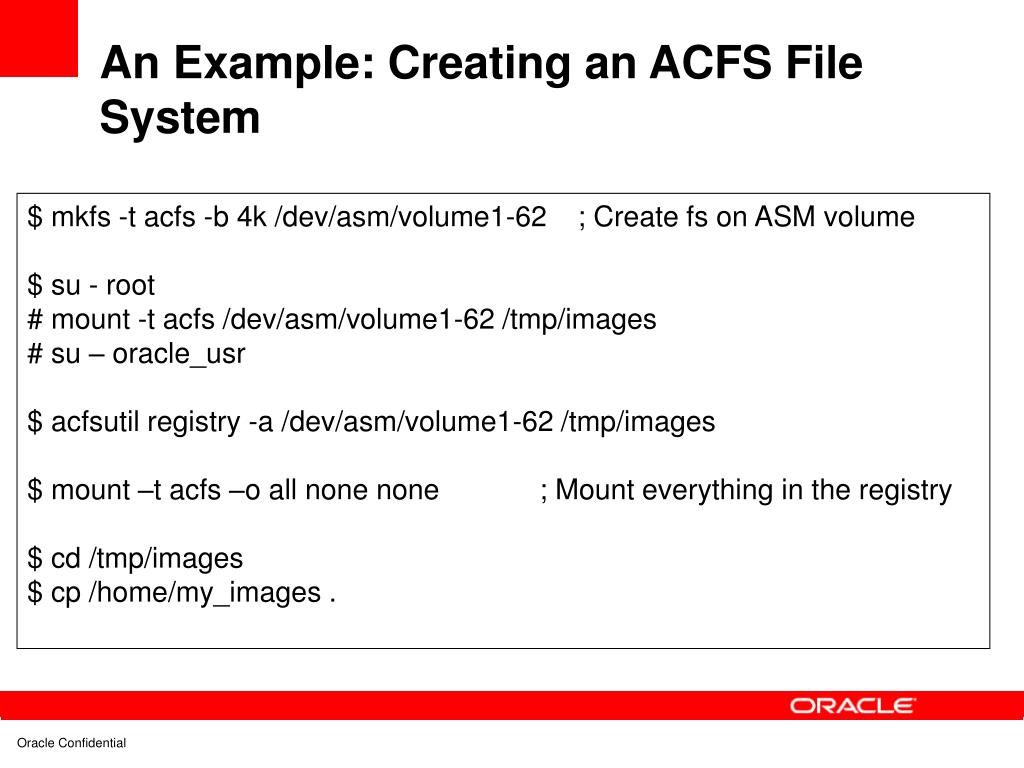 An Example: Creating an ACFS File System

$ mkfs -t acfs -b 4k /dev/asm/volume1-62 ; Create fs on ASM volume

$ su - root
# mount -t acfs /dev/asm/volume1-62 /tmp/images
# su – oracle_usr

$ acfsutil registry -a /dev/asm/volume1-62 /tmp/images

$ mount –t acfs –o all none none ; Mount everything in the registry

$ cd /tmp/images
$ cp /home/my_images .

ORACLE

Oracle Confidential